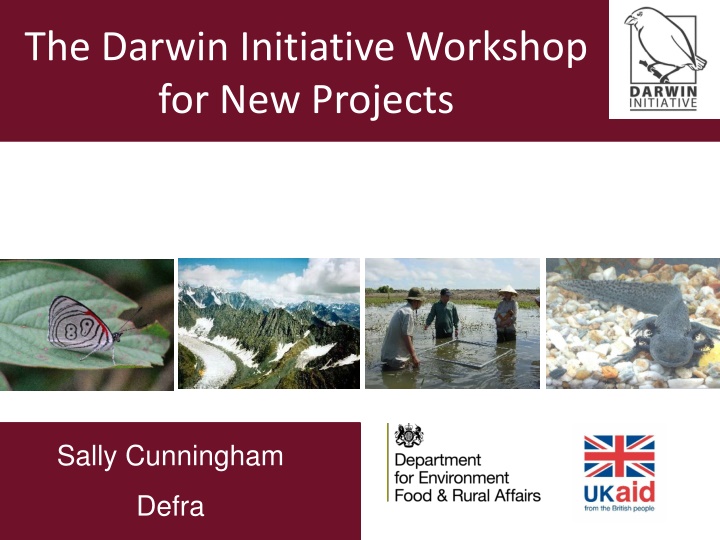 The Darwin Initiative Workshop for New Projects

DARWIN INITIATIVE

Sally Cunningham

Defra

Department for Environment Food & Rural Affairs

UKaid
from the British people